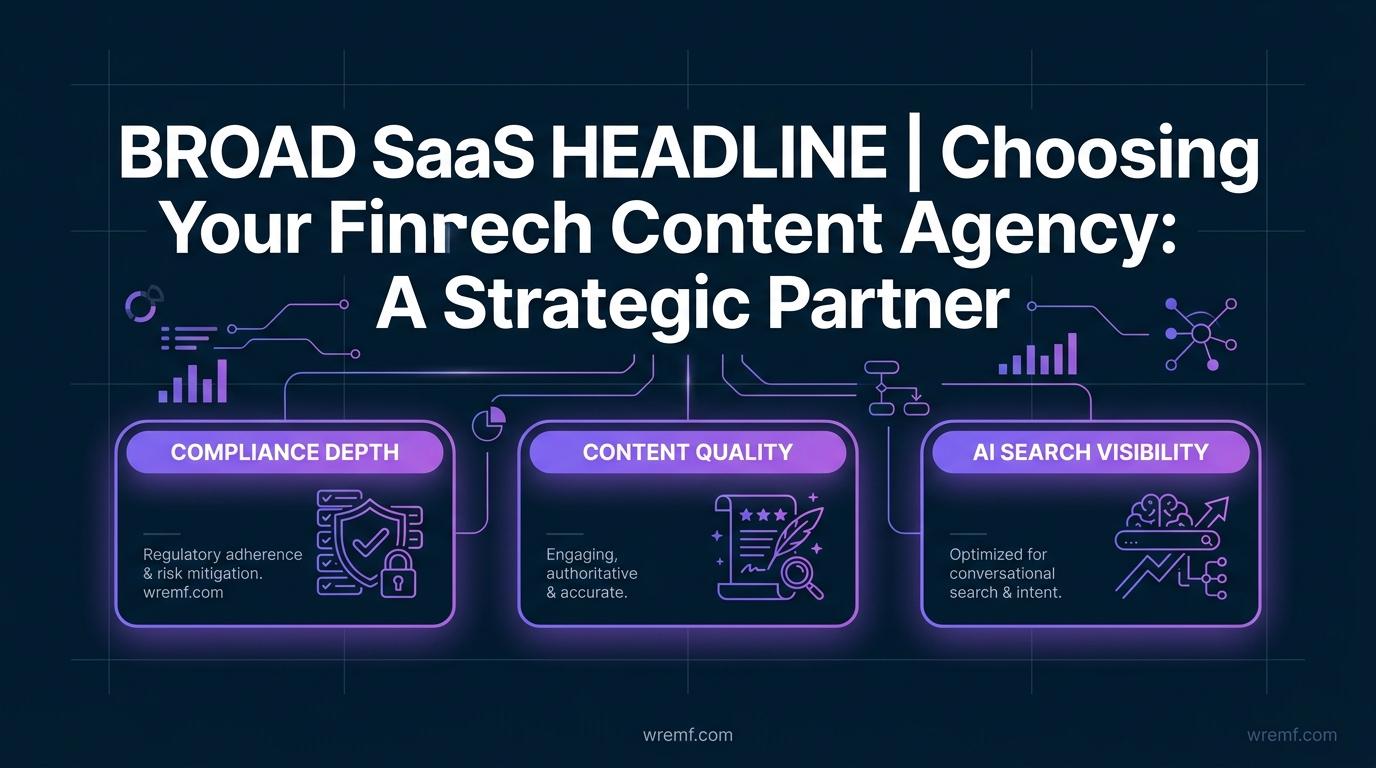 BROAD SaaS HEADLINE | Choosing Your Finrech Content Agency: A Strategic Partner

COMPLIANCE DEPTH

Regulatory adherence & risk mitigation. wremf.com

CONTENT QUALITY

Engaging, authoritative & accurate.

AI SEARCH VISIBILITY

Optimized for conversational search & intent.

wremf.com

wremf.com